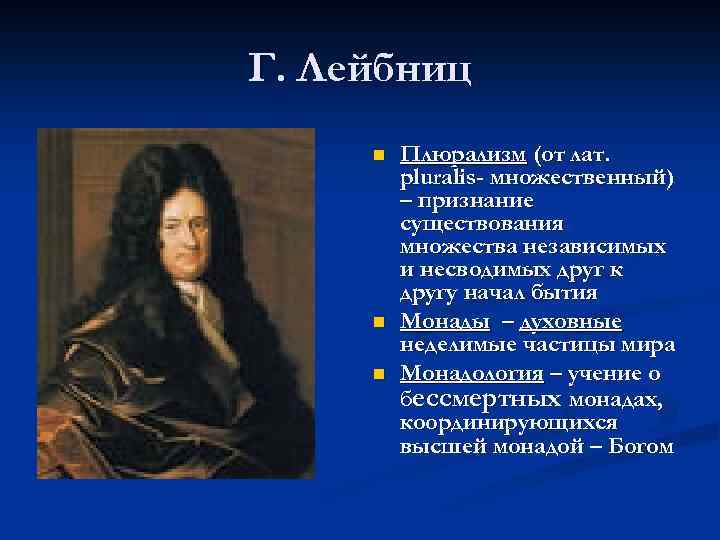 Г. Лейбниц

Плюрализм (от лат. pluralis- множественный) – признание существования множества независимых и несводимых друг к другу начал бытия

Монады – духовные неделимые частицы мира

Монадология – учение о бессмертных монадах, координирующихся высшей монадой – Богом